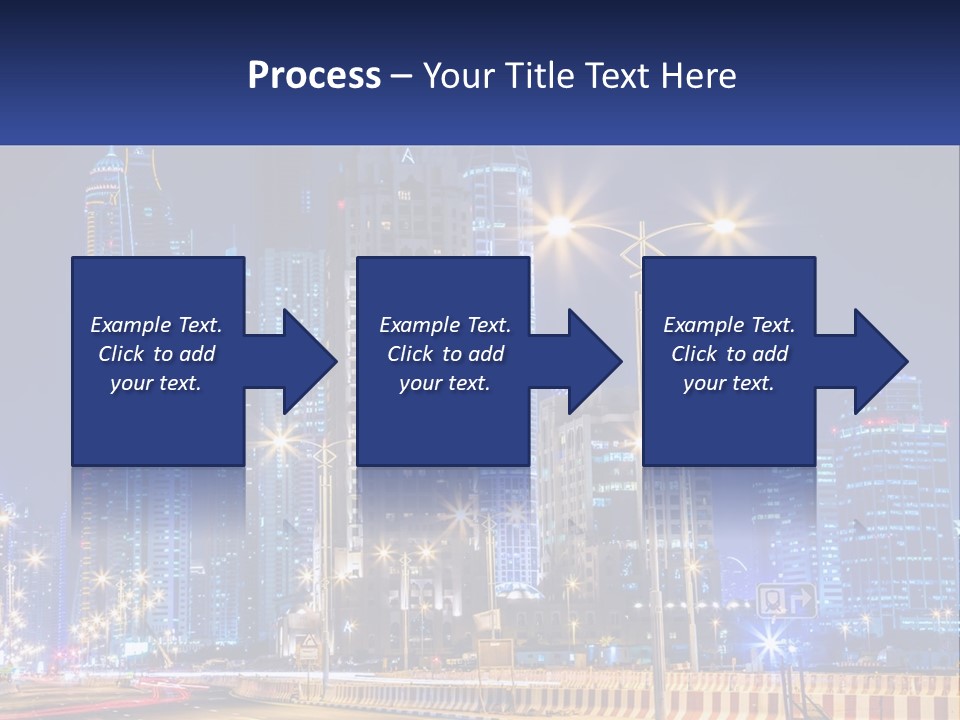 Process – Your Title Text Here

Example Text. Click to add your text.

Example Text. Click to add your text.

Example Text. Click to add your text.